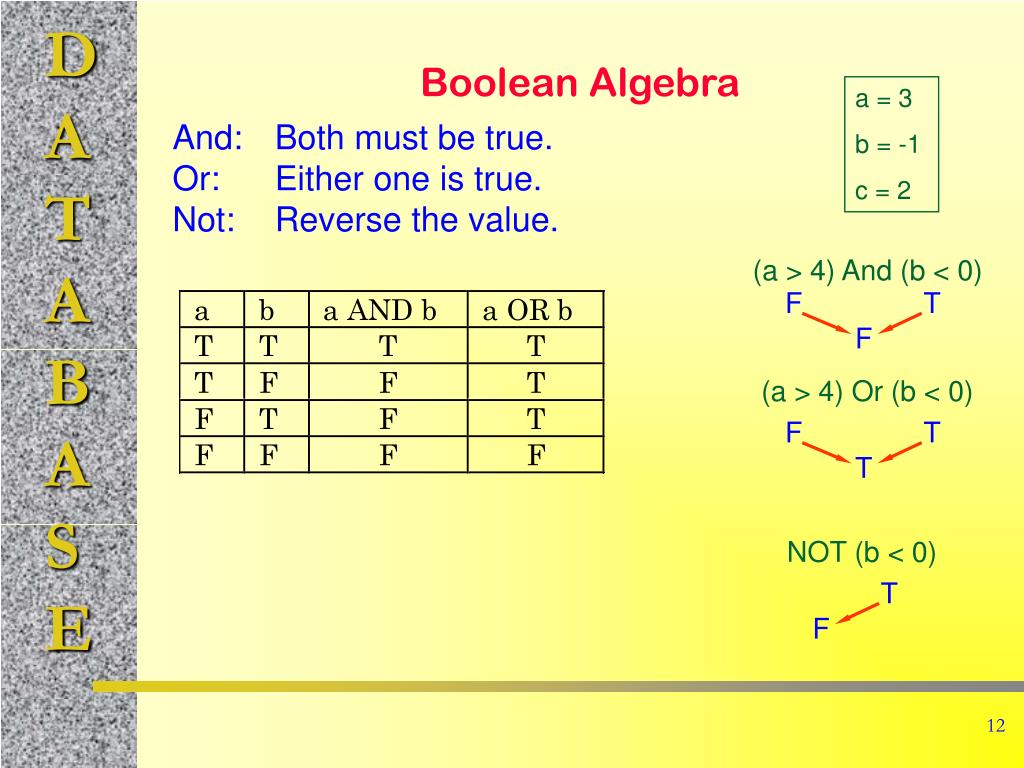 D
A
T
A
B
A
S
E

Boolean Algebra

And: Both must be true.
Or: Either one is true.
Not: Reverse the value.

a = 3
b = -1
c = 2

| a | b | a AND b | a OR b |
|---|---|---|---|
| T | T | T | T |
| T | F | F | T |
| F | T | F | T |
| F | F | F | F |

(a > 4) And (b < 0)
F T
F

(a > 4) Or (b < 0)
F T
T

NOT (b < 0)
T
F

12